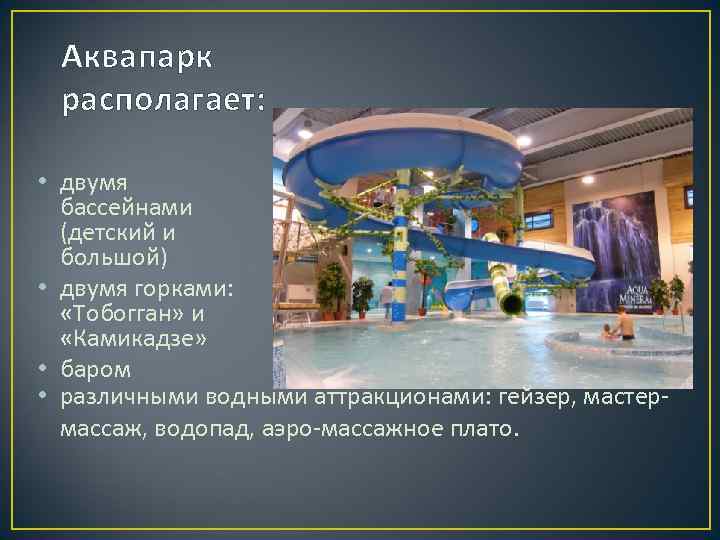 Аквапарк располагает:

• двумя бассейнами (детский и большой)
• двумя горками: «Тобогган» и «Камикадзе»
• баром
• различными водными аттракционами: гейзер, мастер-массаж, водопад, аэро-массажное плато.

AQUA MINERAL